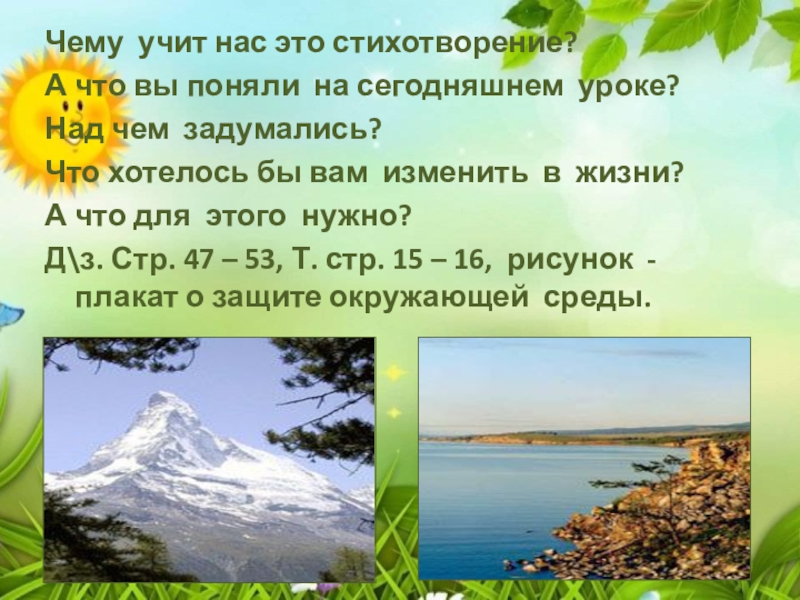 Чему учит нас это стихотворение?
А что вы поняли на сегодняшнем уроке?
Над чем задумались?
Что хотелось бы вам изменить в жизни?
А что для этого нужно?
Д\з. Стр. 47 – 53, Т. стр. 15 – 16, рисунок - плакат о защите окружающей среды.